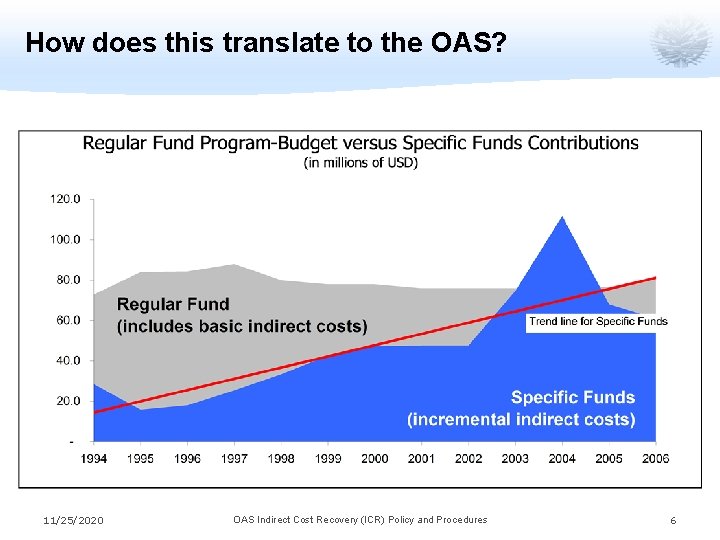 How does this translate to the OAS?

Regular Fund Program-Budget versus Specific Funds Contributions
(in millions of USD)

120.0
100.0
80.0
60.0
40.0
20.0
-

Regular Fund
(includes basic indirect costs)

Trend line for Specific Funds

Specific Funds
(incremental indirect costs)

1994 1995 1996 1997 1998 1999 2000 2001 2002 2003 2004 2005 2006

11/25/2020 OAS Indirect Cost Recovery (ICR) Policy and Procedures 6